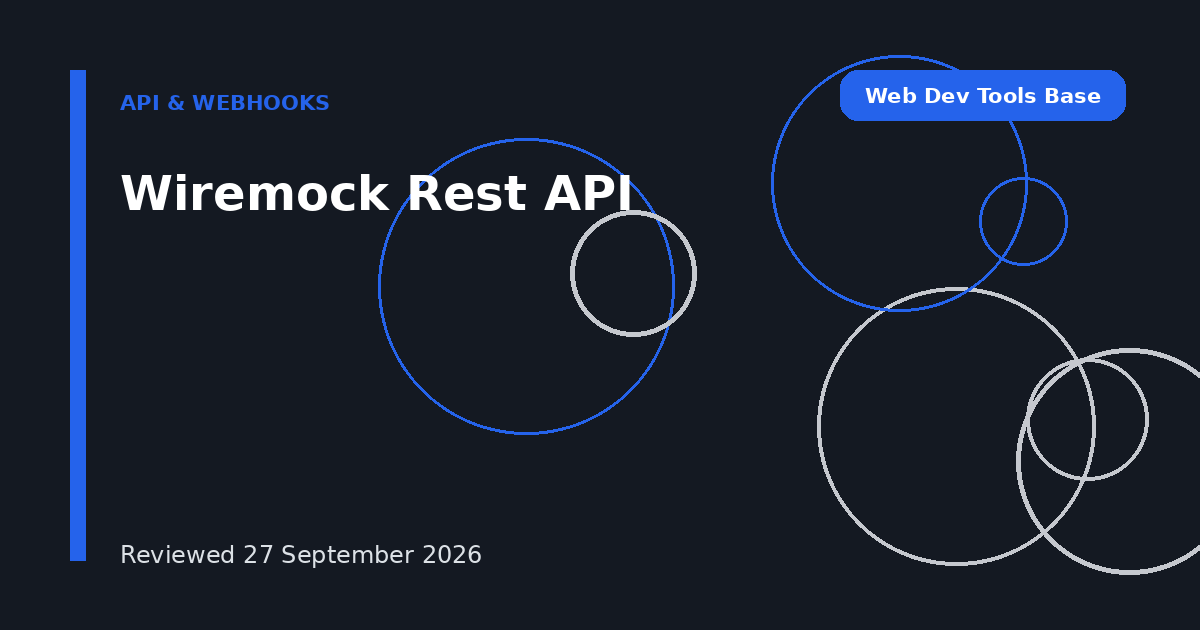 API & WEBHOOKS

Web Dev Tools Base

Wiremock Rest API

Reviewed 27 September 2026